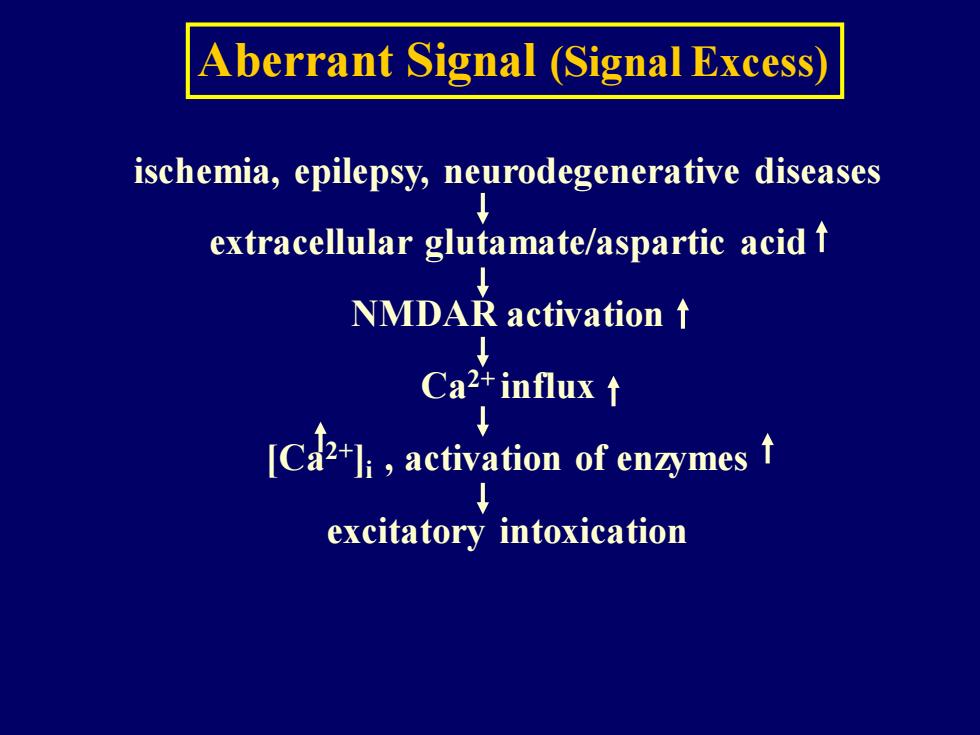 Aberrant Signal (Signal Excess)

ischemia, epilepsy, neurodegenerative diseases
↓
extracellular glutamate/aspartic acid ↑
↓
NMDAR activation ↑
↓
$Ca^{2+}$ influx ↑
↓
$[Ca^{2+}]_i$ ↑, activation of enzymes ↑
↓
excitatory intoxication